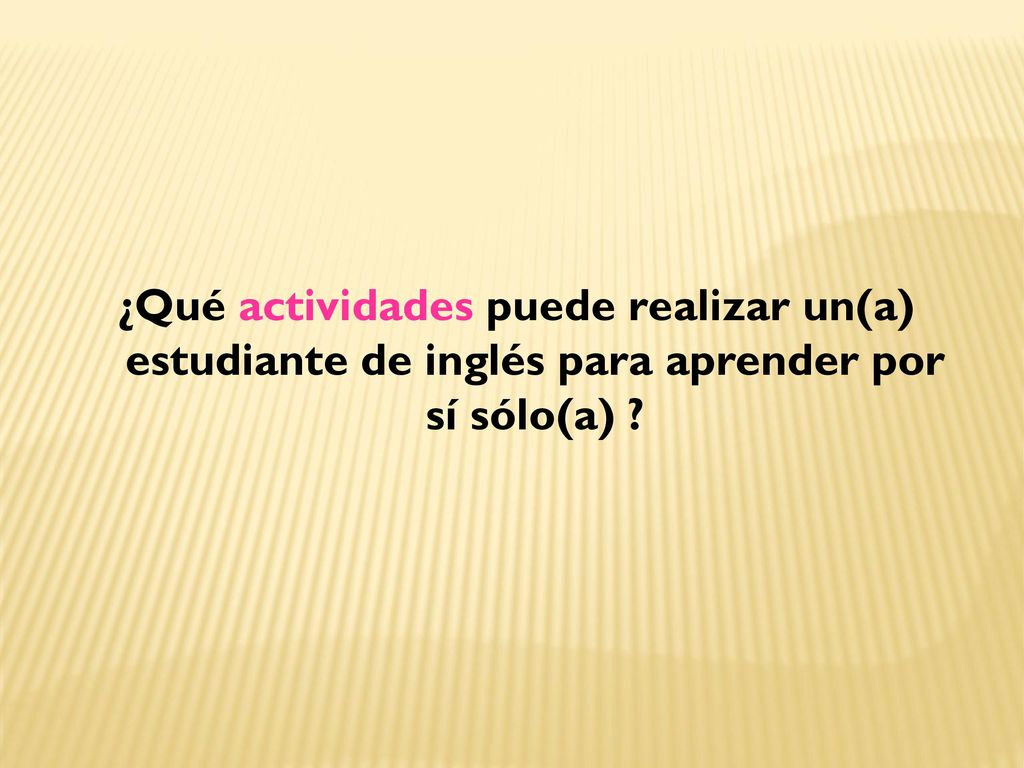 ¿Qué actividades puede realizar un(a) estudiante de inglés para aprender por sí sólo(a) ?